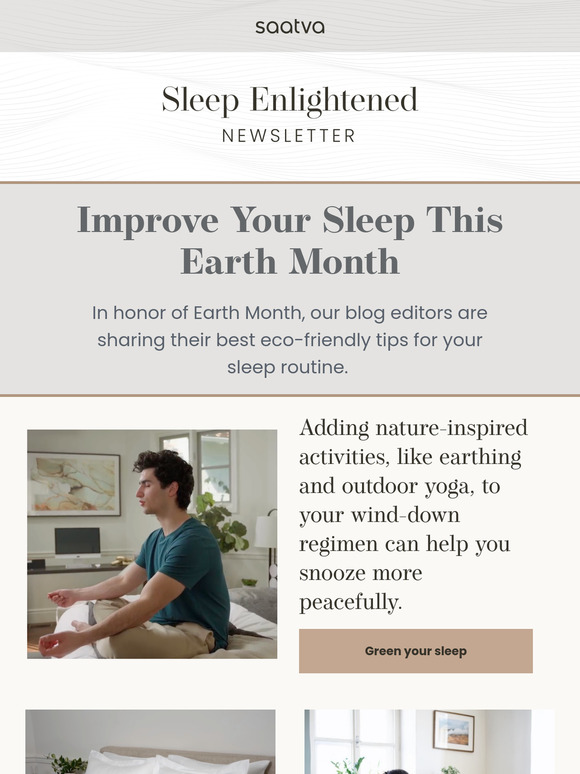 saatva

Sleep Enlightened
NEWSLETTER

Improve Your Sleep This Earth Month

In honor of Earth Month, our blog editors are sharing their best eco-friendly tips for your sleep routine.

Adding nature-inspired activities, like earthing and outdoor yoga, to your wind-down regimen can help you snooze more peacefully.

Green your sleep